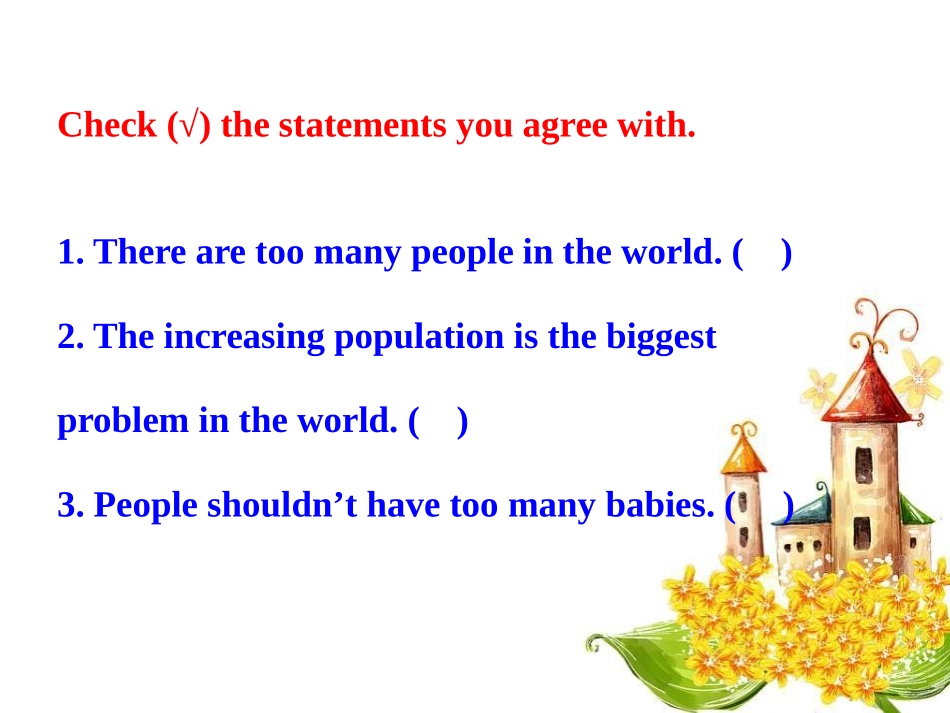 Check (√) the statements you agree with.

1. There are too many people in the world. (    )

2. The increasing population is the biggest problem in the world. (    )

3. People shouldn’t have too many babies. (    )